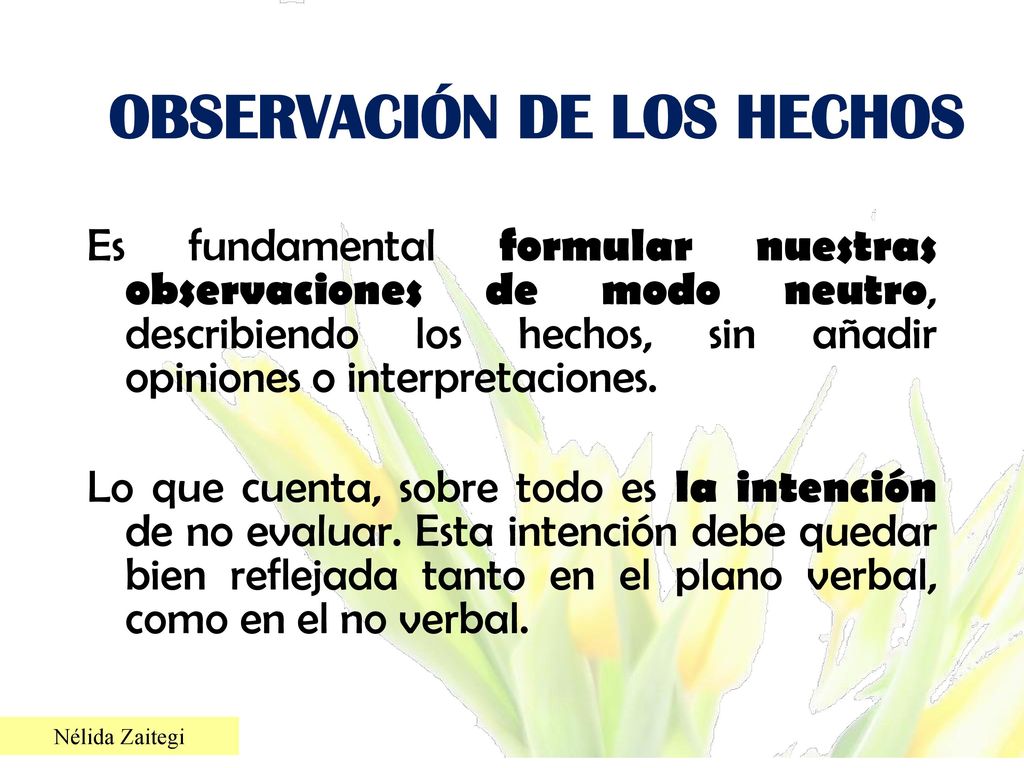 OBSERVACIÓN DE LOS HECHOS

Es fundamental formular nuestras observaciones de modo neutro, describiendo los hechos, sin añadir opiniones o interpretaciones.

Lo que cuenta, sobre todo es la intención de no evaluar. Esta intención debe quedar bien reflejada tanto en el plano verbal, como en el no verbal.

Nélida Zaitegi